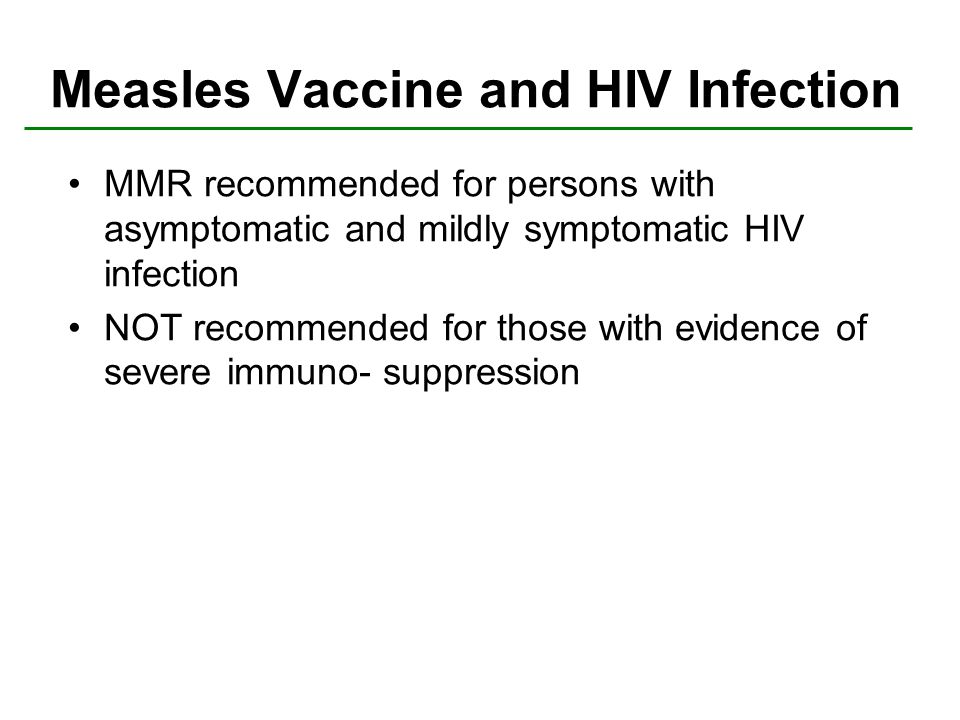 Measles Vaccine and HIV Infection

• MMR recommended for persons with asymptomatic and mildly symptomatic HIV infection
• NOT recommended for those with evidence of severe immuno- suppression